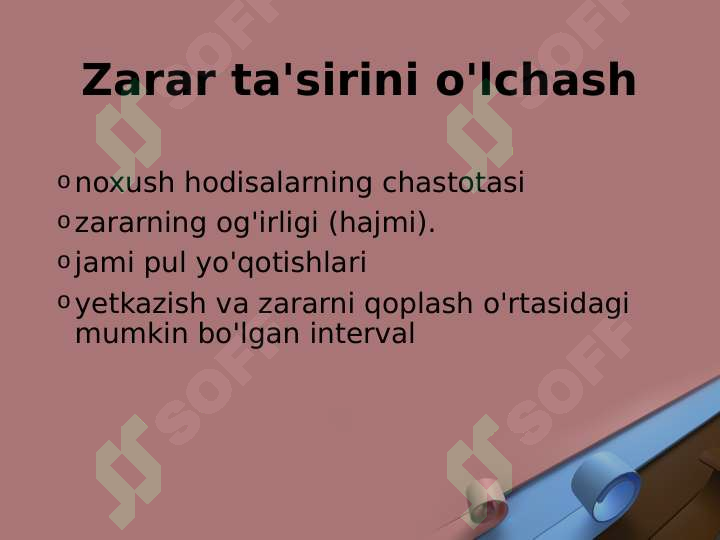 Zarar ta'sirini o'lchash

o noxush hodisalarning chastotasi
o zararning og'irligi (hajmi).
o jami pul yo'qotishlari
o yetkazish va zararni qoplash o'rtasidagi mumkin bo'lgan interval

SOFF SOFF SOFF SOFF